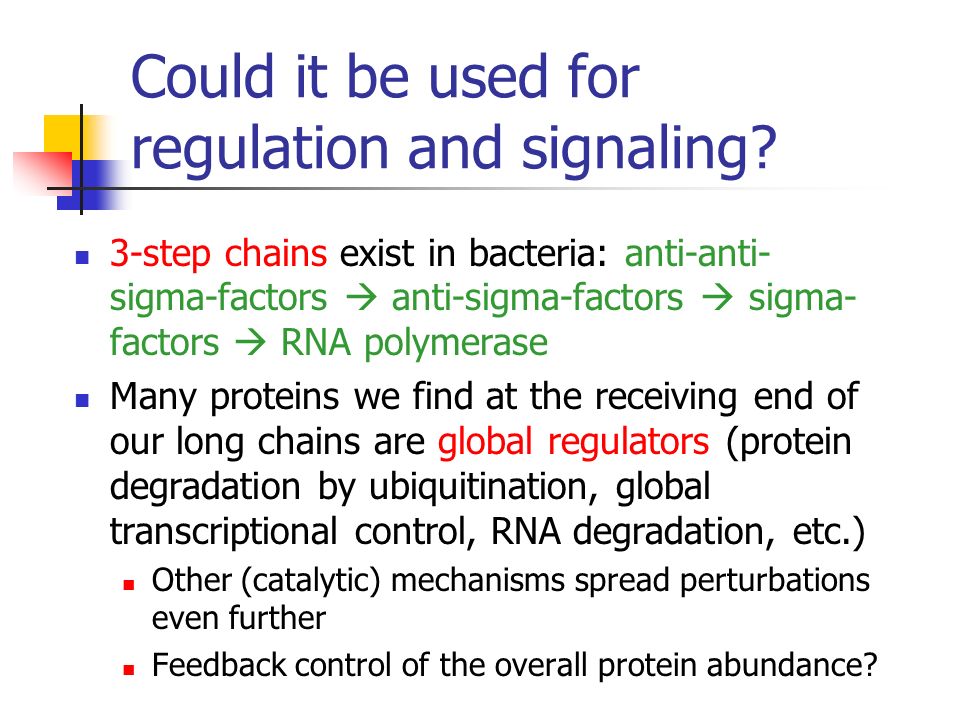 Could it be used for regulation and signaling?

- 3-step chains exist in bacteria: anti-anti-sigma-factors → anti-sigma-factors → sigma-factors → RNA polymerase
- Many proteins we find at the receiving end of our long chains are global regulators (protein degradation by ubiquitination, global transcriptional control, RNA degradation, etc.)
  - Other (catalytic) mechanisms spread perturbations even further
  - Feedback control of the overall protein abundance?